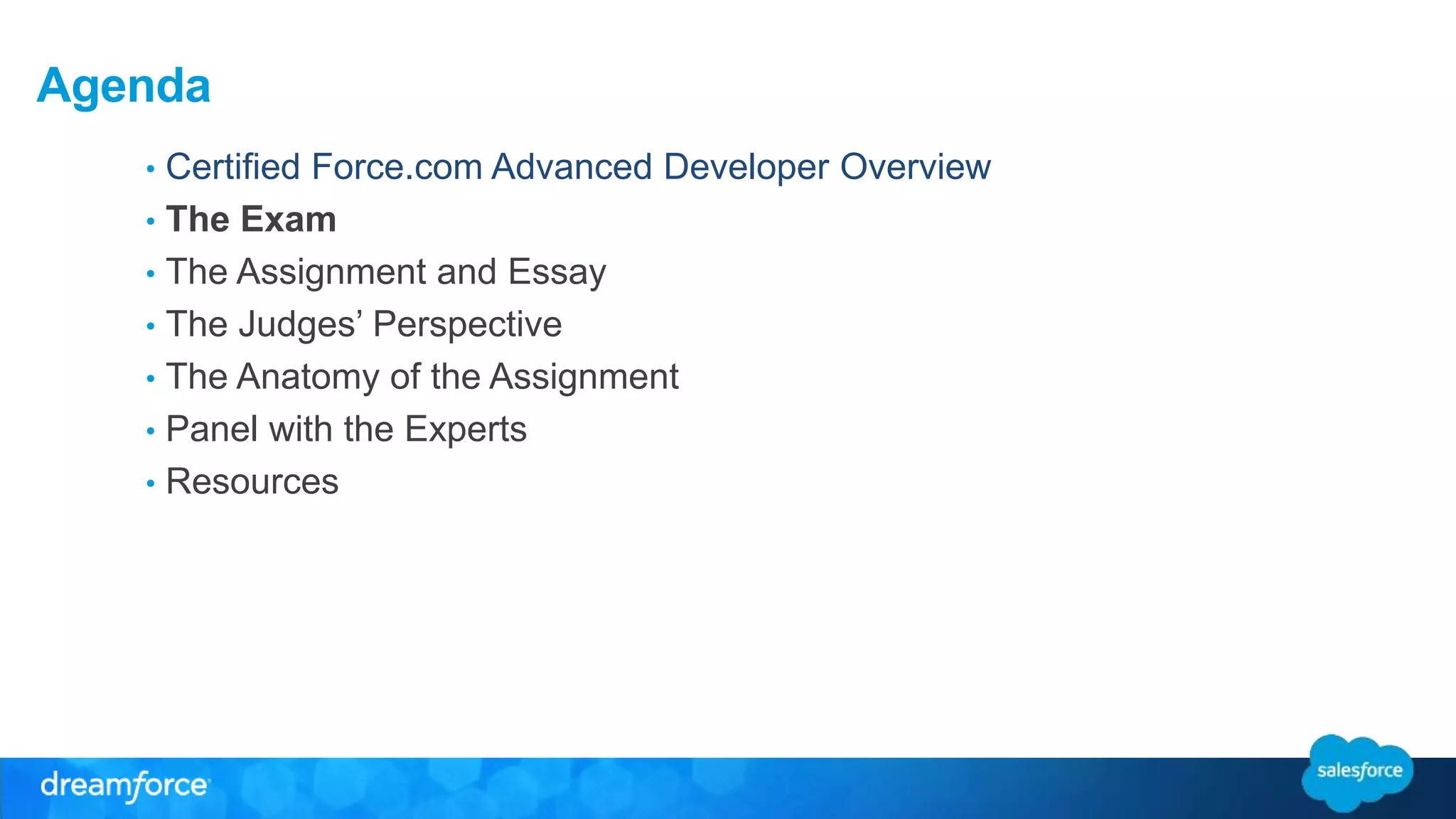 Agenda

• Certified Force.com Advanced Developer Overview
• The Exam
• The Assignment and Essay
• The Judges' Perspective
• The Anatomy of the Assignment
• Panel with the Experts
• Resources

dreamforce

salesforce